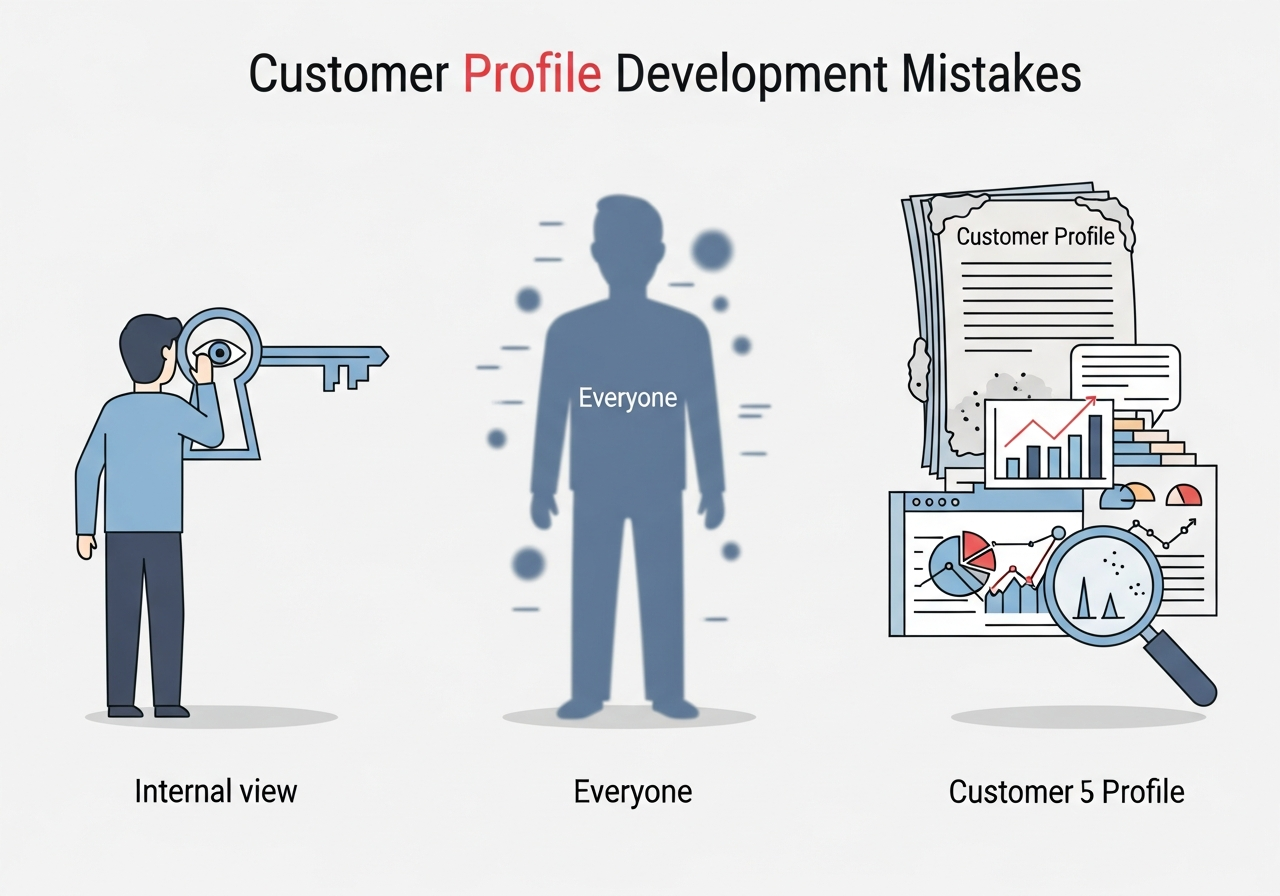 Customer Profile Development Mistakes

Everyone

Customer Profile

Internal view

Everyone

Customer 5 Profile